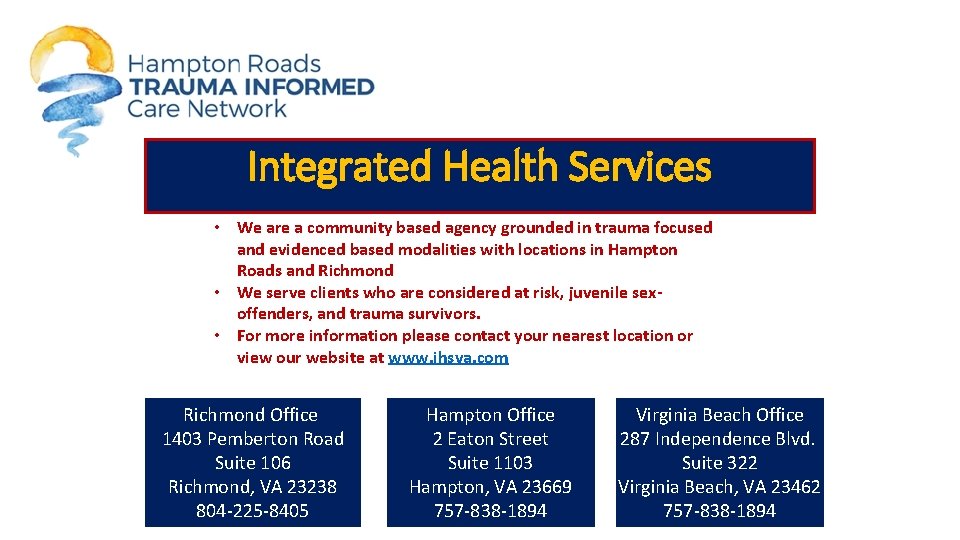 Hampton Roads
TRAUMA INFORMED
Care Network

Integrated Health Services

• We are a community based agency grounded in trauma focused and evidenced based modalities with locations in Hampton Roads and Richmond
• We serve clients who are considered at risk, juvenile sex-offenders, and trauma survivors.
• For more information please contact your nearest location or view our website at www.ihsva.com

Richmond Office
1403 Pemberton Road
Suite 106
Richmond, VA 23238
804-225-8405

Hampton Office
2 Eaton Street
Suite 1103
Hampton, VA 23669
757-838-1894

Virginia Beach Office
287 Independence Blvd.
Suite 322
Virginia Beach, VA 23462
757-838-1894